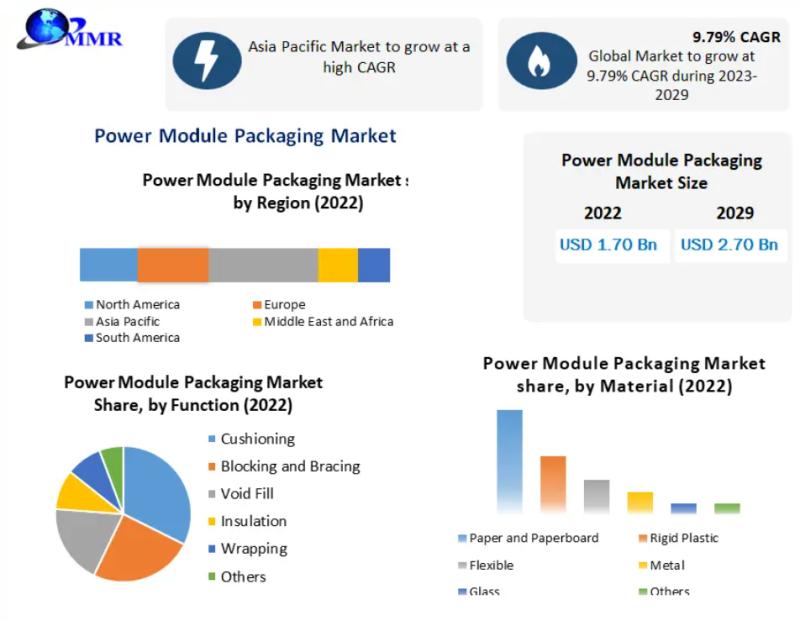 MMR

Asia Pacific Market to grow at a high CAGR

9.79% CAGR
Global Market to grow at 9.79% CAGR during 2023-2029

Power Module Packaging Market

Power Module Packaging Market : by Region (2022)

North America
Europe
Asia Pacific
Middle East and Africa
South America

Power Module Packaging Market Size

| 2022 | 2029 |
|---|---|
| USD 1.70 Bn | USD 2.70 Bn |

Power Module Packaging Market Share, by Function (2022)

Cushioning
Blocking and Bracing
Void Fill
Insulation
Wrapping
Others

Power Module Packaging Market share, by Material (2022)

Paper and Paperboard
Rigid Plastic
Flexible
Metal
Glass
Others